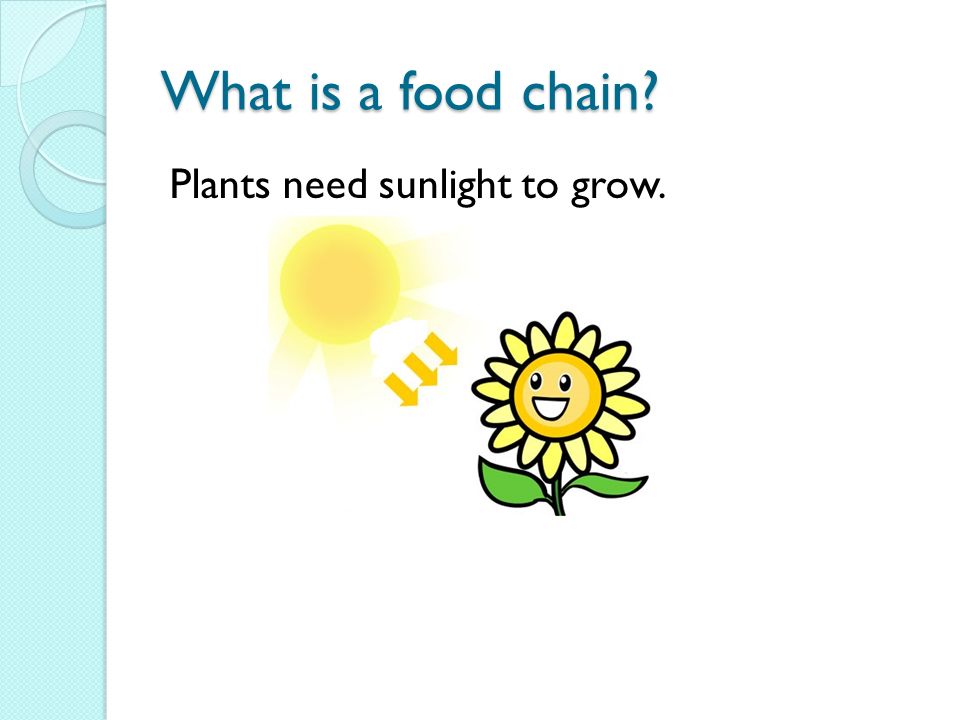 What is a food chain?

Plants need sunlight to grow.